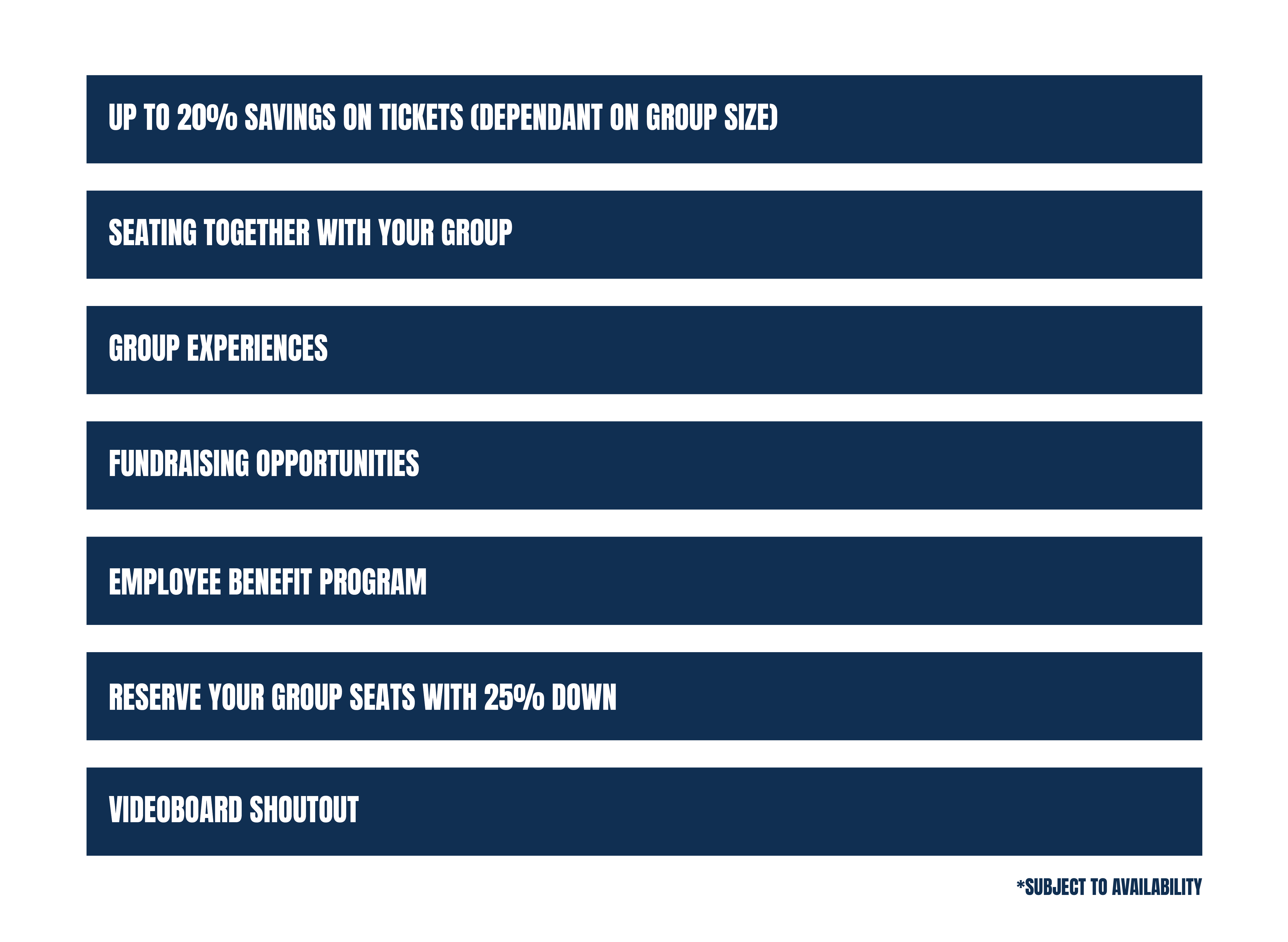 UP TO 20% SAVINGS ON TICKETS (DEPENDANT ON GROUP SIZE)

SEATING TOGETHER WITH YOUR GROUP

GROUP EXPERIENCES

FUNDRAISING OPPORTUNITIES

EMPLOYEE BENEFIT PROGRAM

RESERVE YOUR GROUP SEATS WITH 25% DOWN

VIDEOBOARD SHOUTOUT

*SUBJECT TO AVAILABILITY